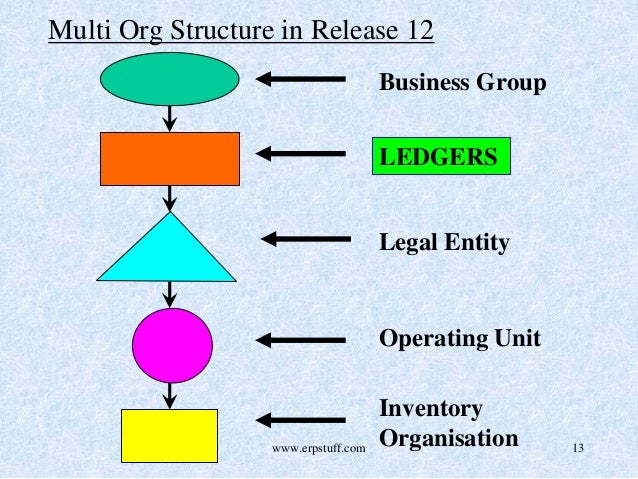 Multi Org Structure in Release 12

Business Group

LEDGERS

Legal Entity

Operating Unit

Inventory Organisation

www.erpstuff.com

13